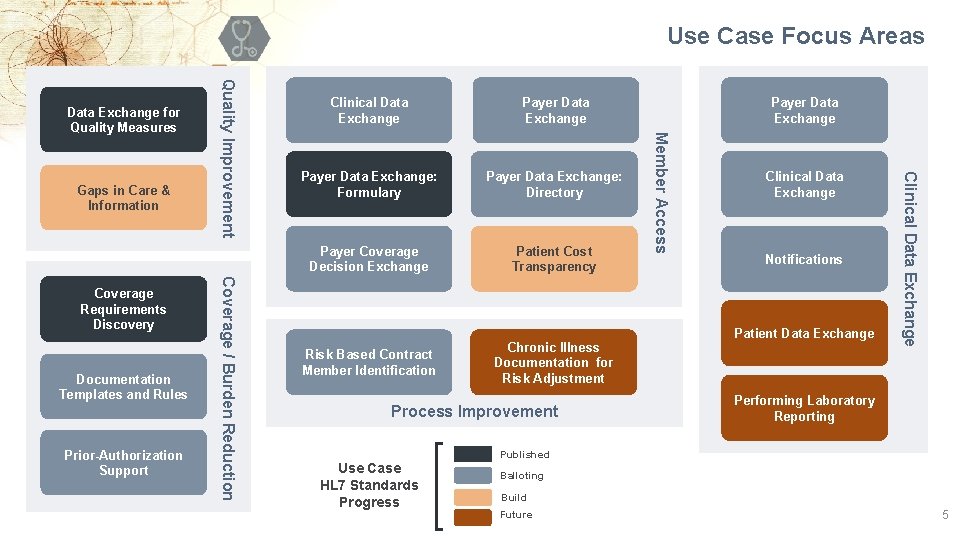 Use Case Focus Areas

Data Exchange for Quality Measures

Gaps in Care & Information

Quality Improvement

Coverage Requirements Discovery

Documentation Templates and Rules

Prior-Authorization Support

Coverage / Burden Reduction

Clinical Data Exchange

Payer Data Exchange

Payer Data Exchange: Formulary

Payer Data Exchange: Directory

Payer Coverage Decision Exchange

Patient Cost Transparency

Member Access

Risk Based Contract Member Identification

Chronic Illness Documentation for Risk Adjustment

Process Improvement

Payer Data Exchange

Clinical Data Exchange

Notifications

Patient Data Exchange

Performing Laboratory Reporting

Clinical Data Exchange

Use Case HL7 Standards Progress

Published

Balloting

Build

Future

5